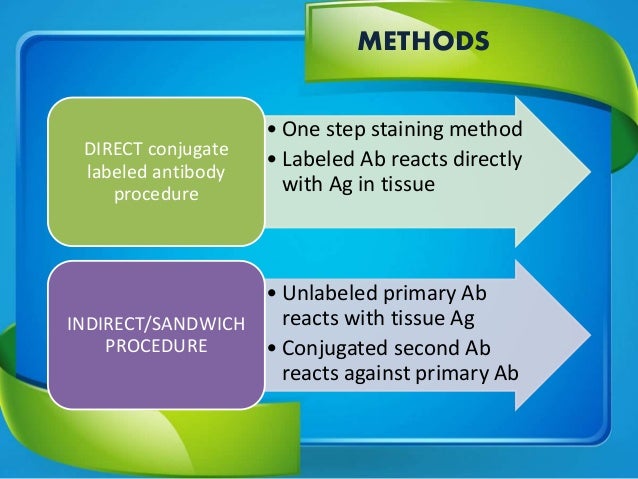 METHODS

DIRECT conjugate labeled antibody procedure

• One step staining method
• Labeled Ab reacts directly with Ag in tissue

INDIRECT/SANDWICH PROCEDURE

• Unlabeled primary Ab reacts with tissue Ag
• Conjugated second Ab reacts against primary Ab